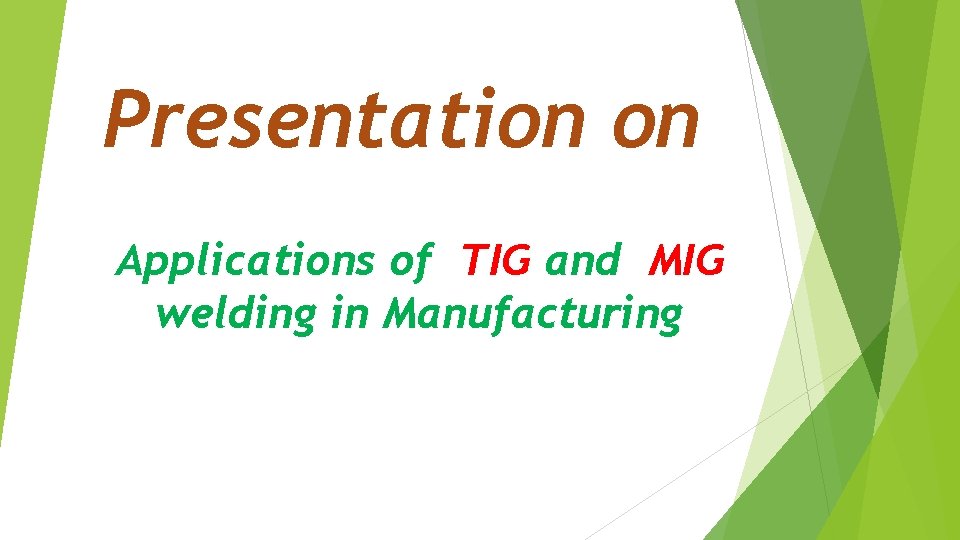 Presentation on

Applications of TIG and MIG welding in Manufacturing